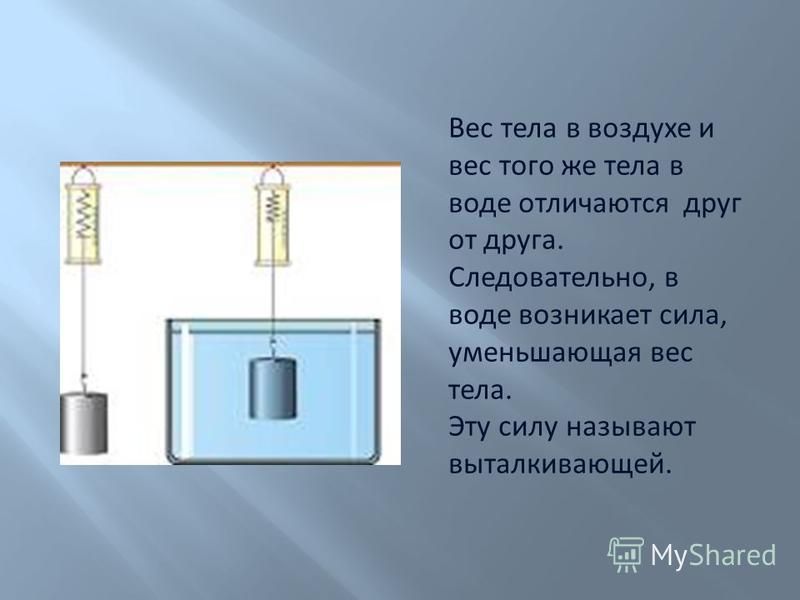 Вес тела в воздухе и вес того же тела в воде отличаются друг от друга. Следовательно, в воде возникает сила, уменьшающая вес тела.
Эту силу называют выталкивающей.

MyShared